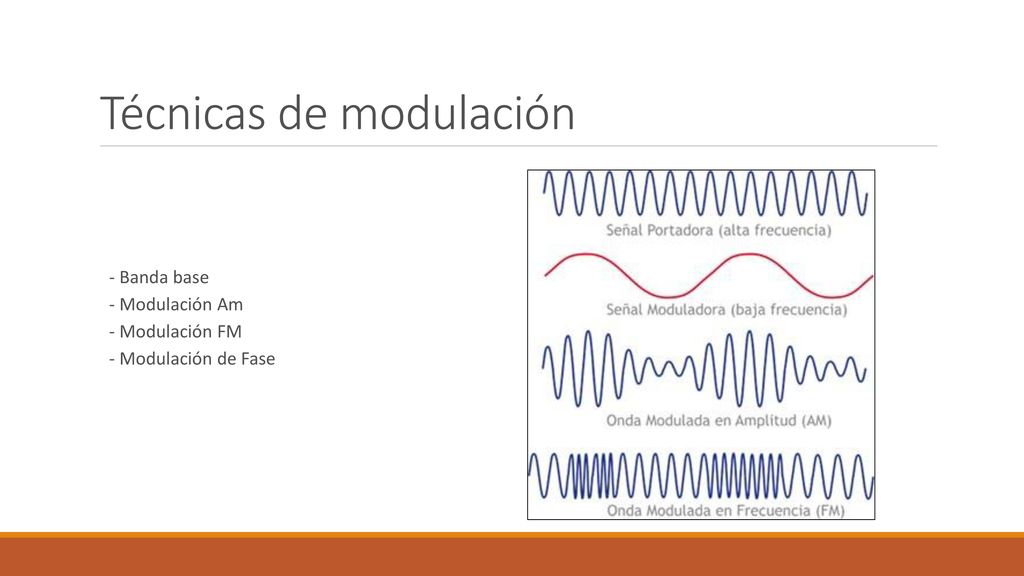 Técnicas de modulación

- Banda base
- Modulación Am
- Modulación FM
- Modulación de Fase

Señal Portadora (alta frecuencia)

Señal Moduladora (baja frecuencia)

Onda Modulada en Amplitud (AM)

Onda Modulada en Frecuencia (FM)